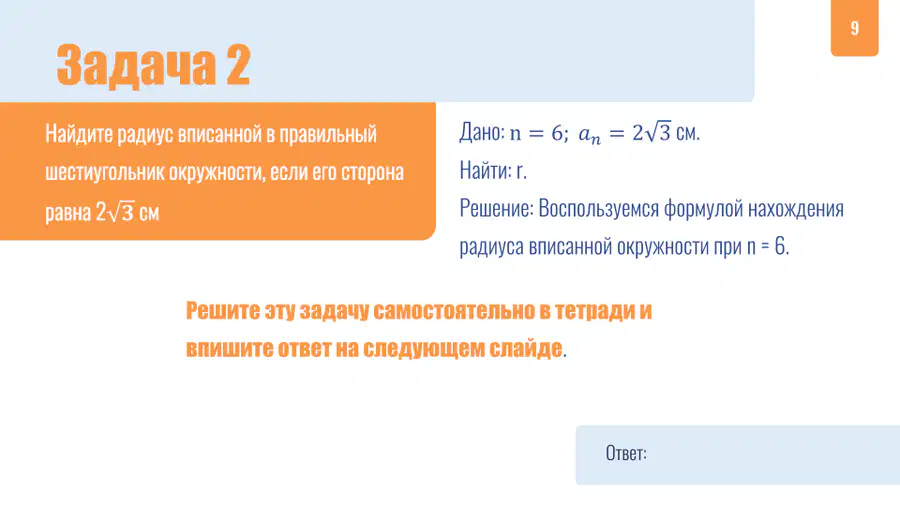 9

Задача 2

Найдите радиус вписанной в правильный шестиугольник окружности, если его сторона равна $2\sqrt{3}$ см

Дано: $n = 6$; $a_n = 2\sqrt{3}$ см.

Найти: r.

Решение: Воспользуемся формулой нахождения радиуса вписанной окружности при n = 6.

Решите эту задачу самостоятельно в тетради и впишите ответ на следующем слайде.

Ответ: